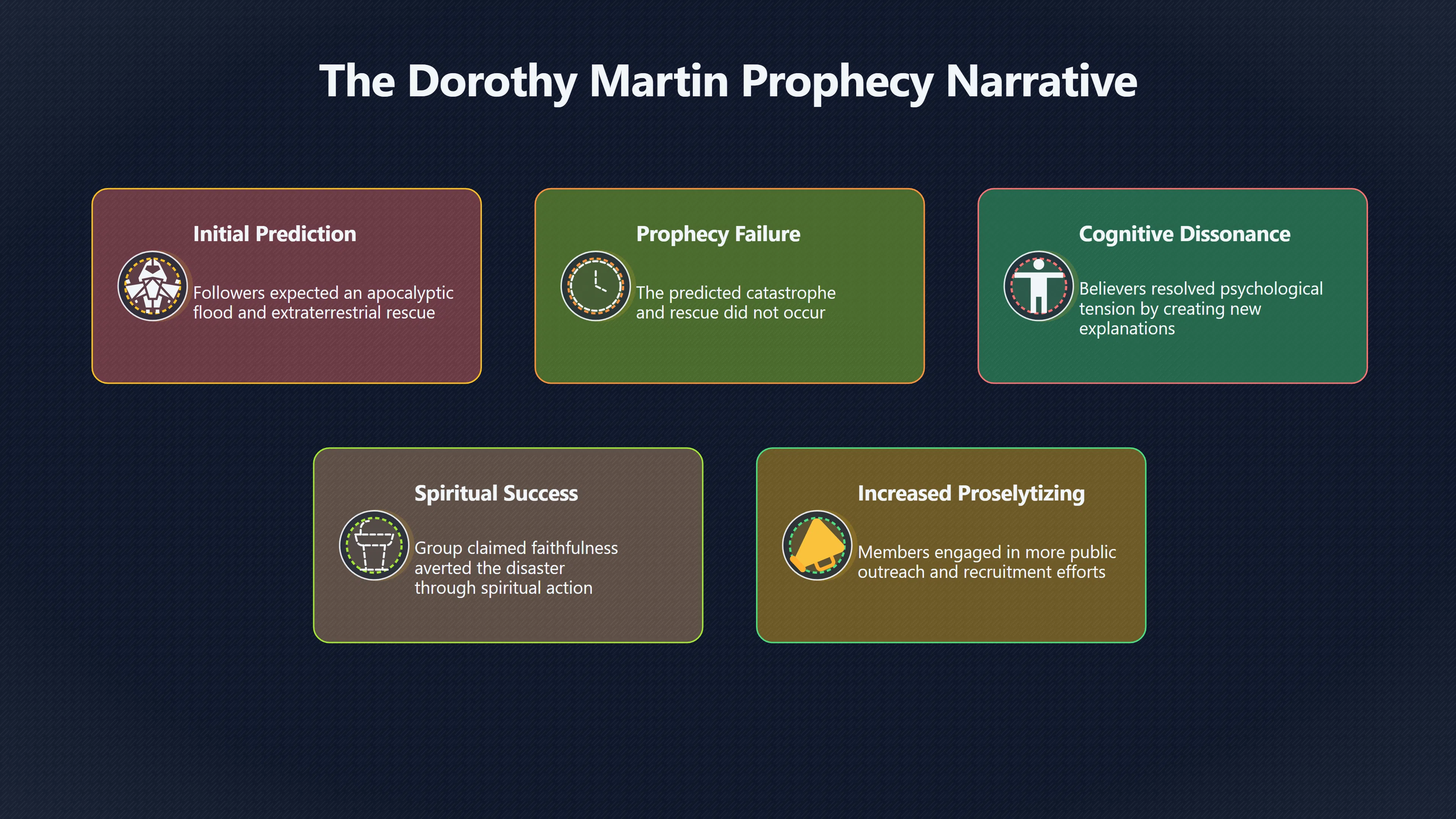 The Dorothy Martin Prophecy Narrative

Initial Prediction

Followers expected an apocalyptic flood and extraterrestrial rescue

Prophecy Failure

The predicted catastrophe and rescue did not occur

Cognitive Dissonance

Believers resolved psychological tension by creating new explanations

Spiritual Success

Group claimed faithfulness averted the disaster through spiritual action

Increased Proselytizing

Members engaged in more public outreach and recruitment efforts